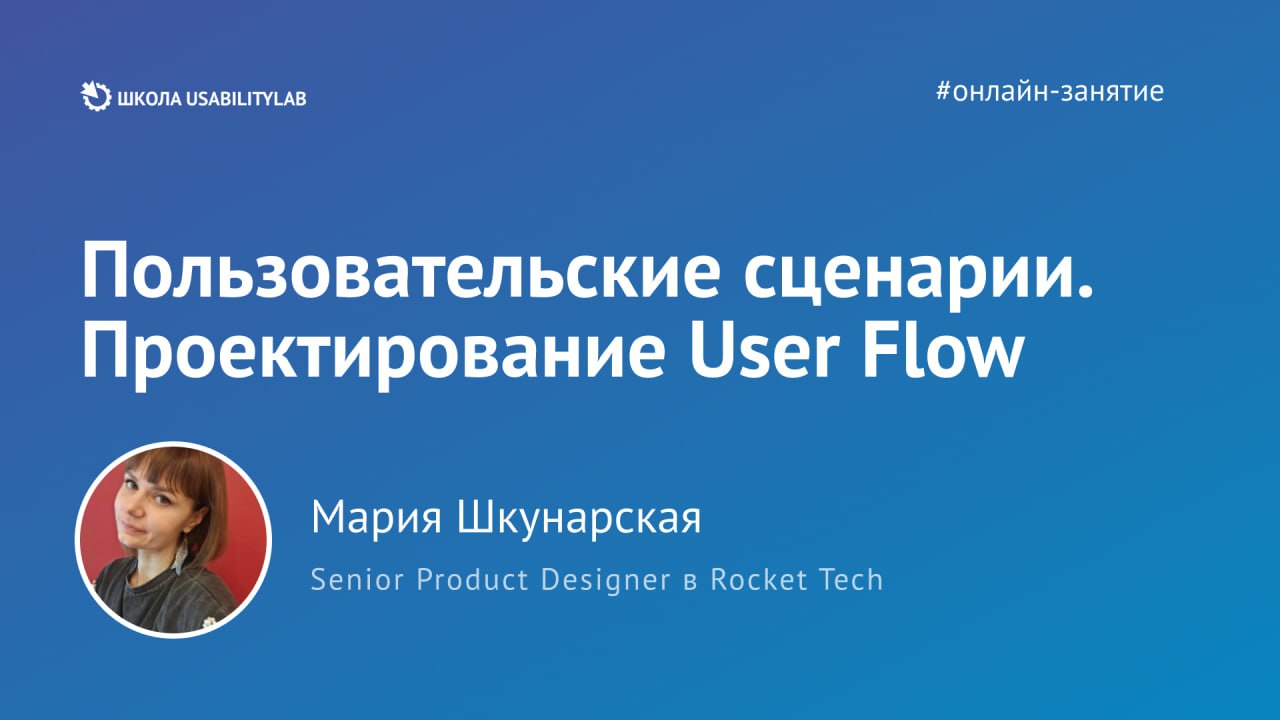 ШКОЛА USABILITYLAB

#онлайн-занятие

Пользовательские сценарии. Проектирование User Flow

Мария Шкунарская

Senior Product Designer в Rocket Tech